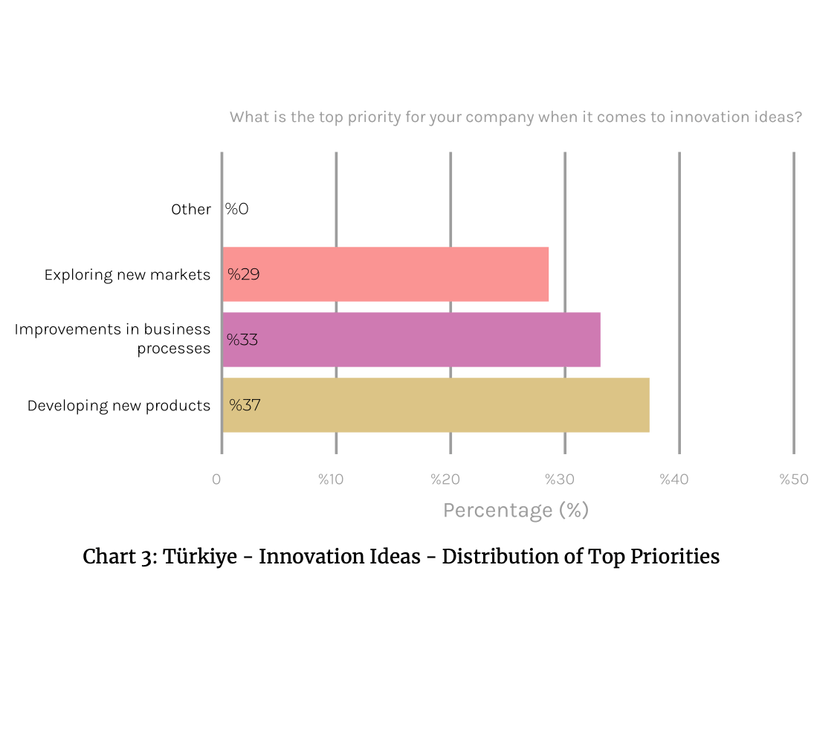 What is the top priority for your company when it comes to innovation ideas?

Other
%0

Exploring new markets
%29

Improvements in business processes
%33

Developing new products
%37

0
%10
%20
%30
%40
%50

Percentage (%)

Chart 3: Türkiye - Innovation Ideas - Distribution of Top Priorities